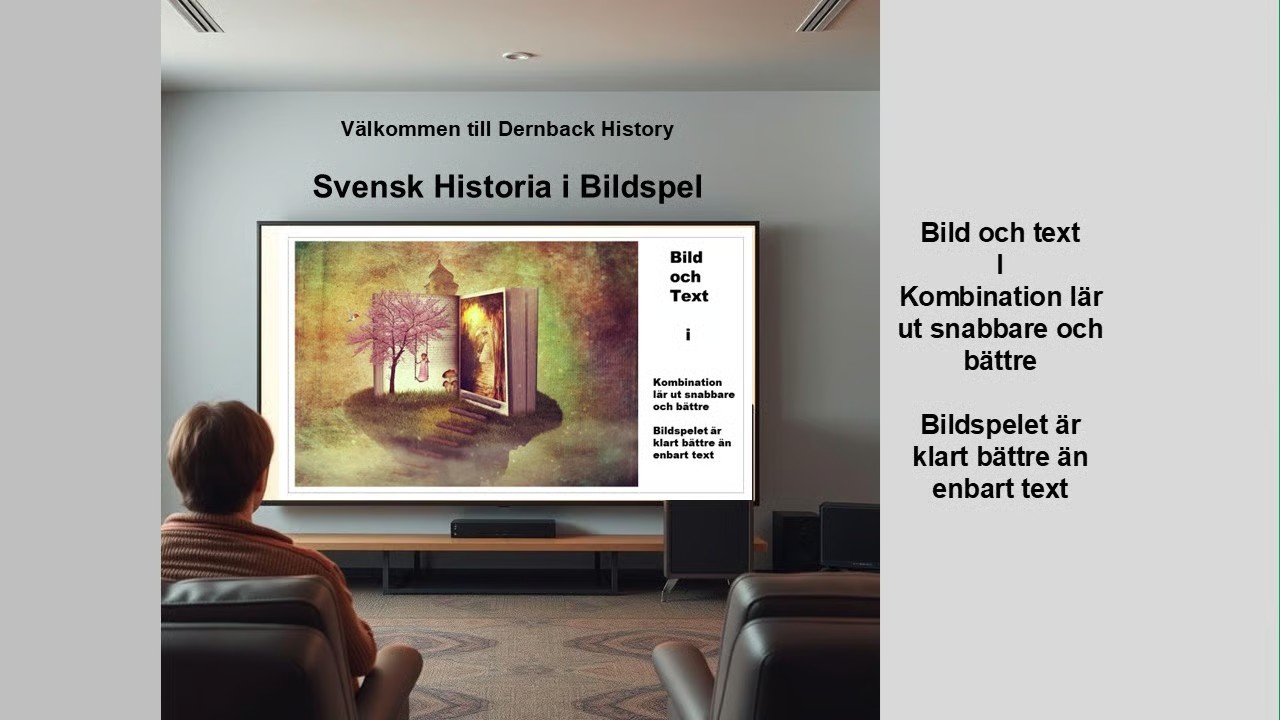 Välkommen till Dernback History

Svensk Historia i Bildspel

Bild och Text

i

Kombination lär ut snabbare och bättre

Bildspelet är klart bättre än enbart text

Bild och text
I
Kombination lär ut snabbare och bättre

Bildspelet är klart bättre än enbart text